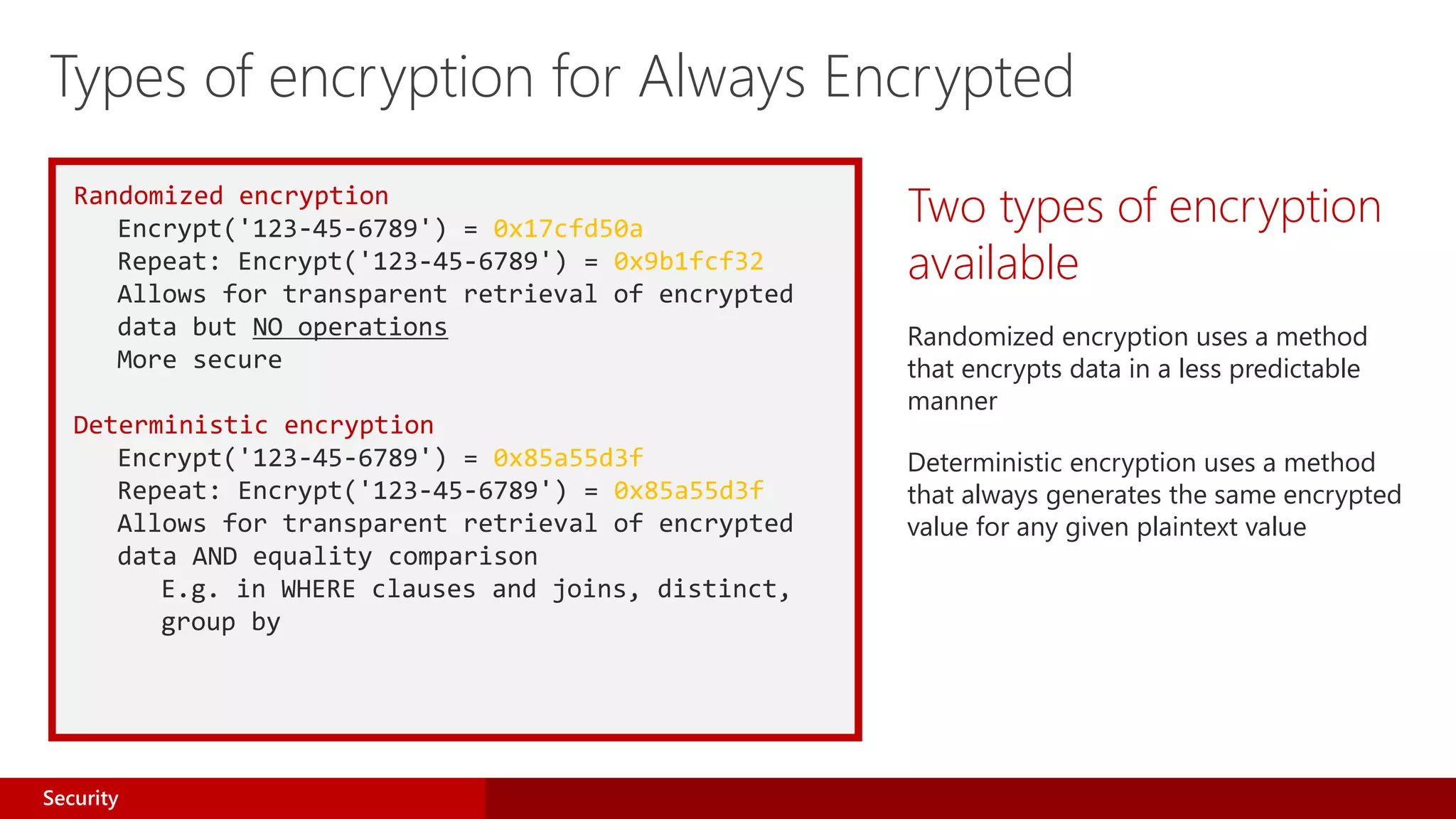 Types of encryption for Always Encrypted

Randomized encryption
Encrypt('123-45-6789') = 0x17cfd50a
Repeat: Encrypt('123-45-6789') = 0x9b1fcf32
Allows for transparent retrieval of encrypted data but NO operations
More secure

Deterministic encryption
Encrypt('123-45-6789') = 0x85a55d3f
Repeat: Encrypt('123-45-6789') = 0x85a55d3f
Allows for transparent retrieval of encrypted data AND equality comparison
E.g. in WHERE clauses and joins, distinct, group by

Two types of encryption available

Randomized encryption uses a method that encrypts data in a less predictable manner

Deterministic encryption uses a method that always generates the same encrypted value for any given plaintext value

Security